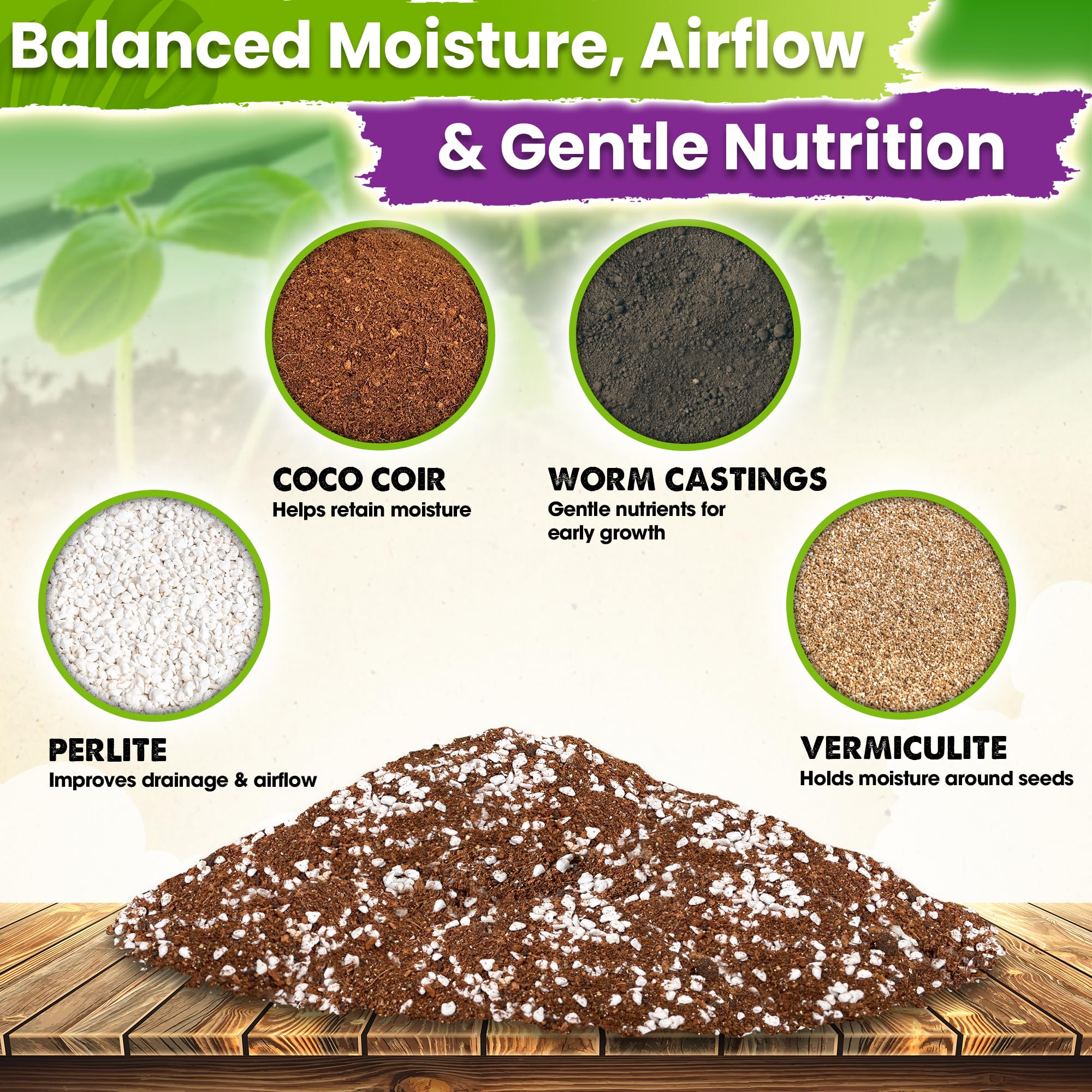 Balanced Moisture, Airflow

& Gentle Nutrition

COCO COIR
Helps retain moisture

WORM CASTINGS
Gentle nutrients for early growth

PERLITE
Improves drainage & airflow

VERMICULITE
Holds moisture around seeds